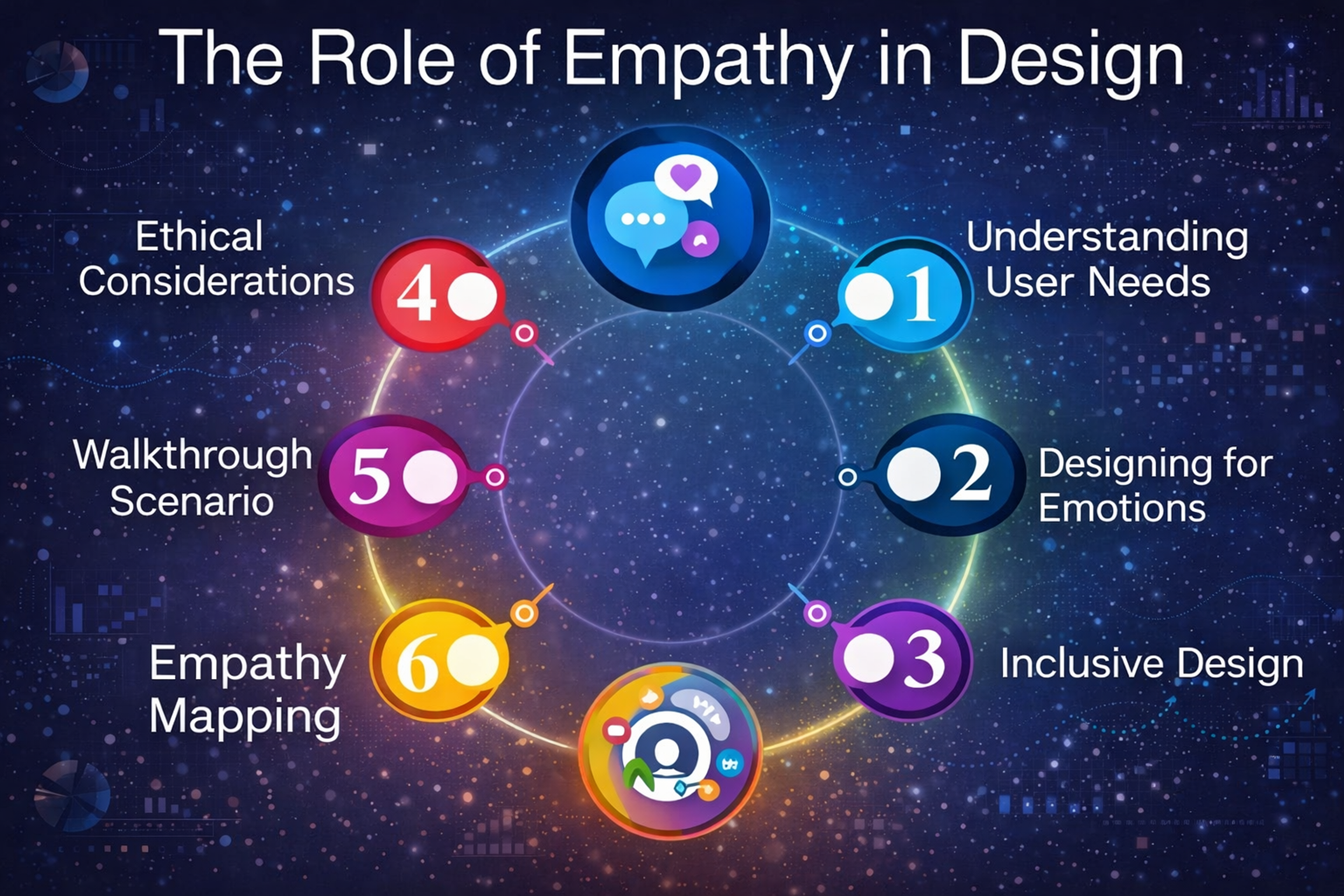 The Role of Empathy in Design

1 Understanding User Needs

2 Designing for Emotions

3 Inclusive Design

4 Ethical Considerations

5 Walkthrough Scenario

6 Empathy Mapping